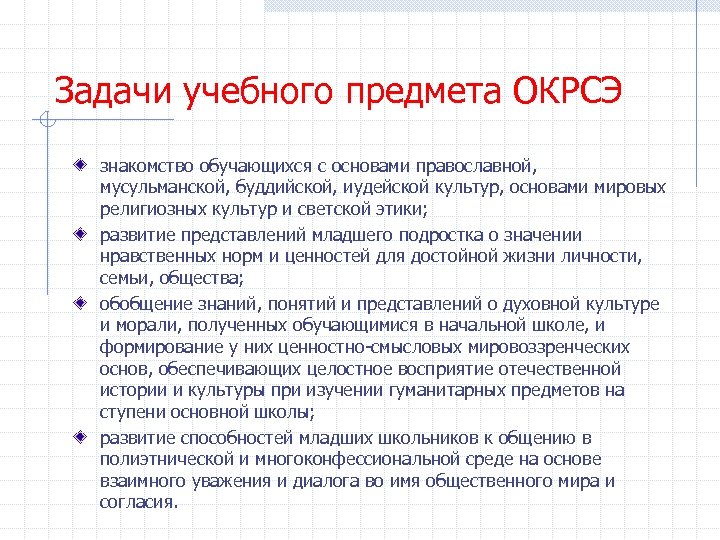 Задачи учебного предмета ОКРСЭ

знакомство обучающихся с основами православной, мусульманской, буддийской, иудейской культур, основами мировых религиозных культур и светской этики;

развитие представлений младшего подростка о значении нравственных норм и ценностей для достойной жизни личности, семьи, общества;

обобщение знаний, понятий и представлений о духовной культуре и морали, полученных обучающимися в начальной школе, и формирование у них ценностно-смысловых мировоззренческих основ, обеспечивающих целостное восприятие отечественной истории и культуры при изучении гуманитарных предметов на ступени основной школы;

развитие способностей младших школьников к общению в полиэтнической и многоконфессиональной среде на основе взаимного уважения и диалога во имя общественного мира и согласия.